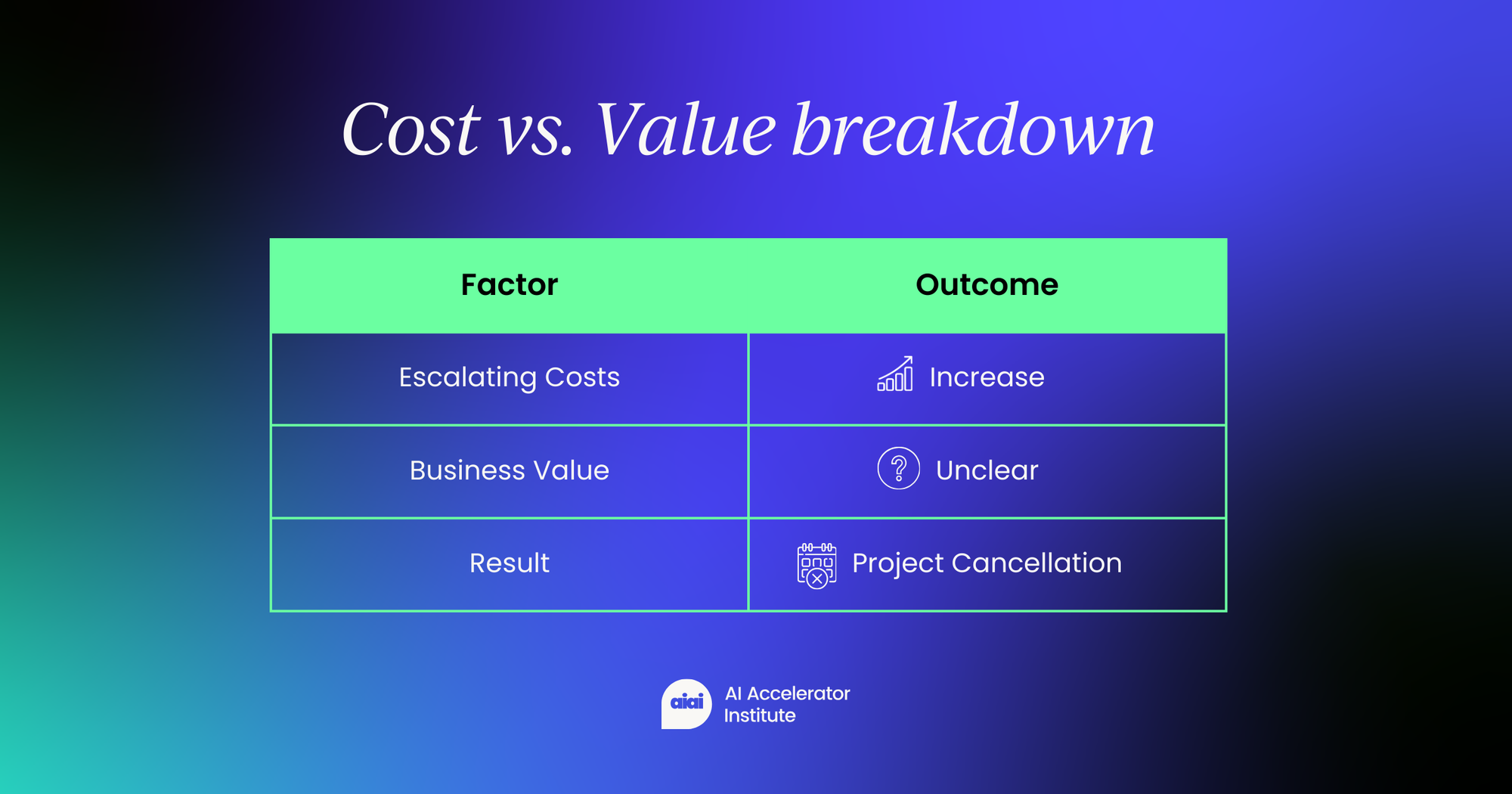 Cost vs. Value breakdown

| Factor | Outcome |
|---|---|
| Escalating Costs | Increase |
| Business Value | Unclear |
| Result | Project Cancellation |

aiai AI Accelerator Institute